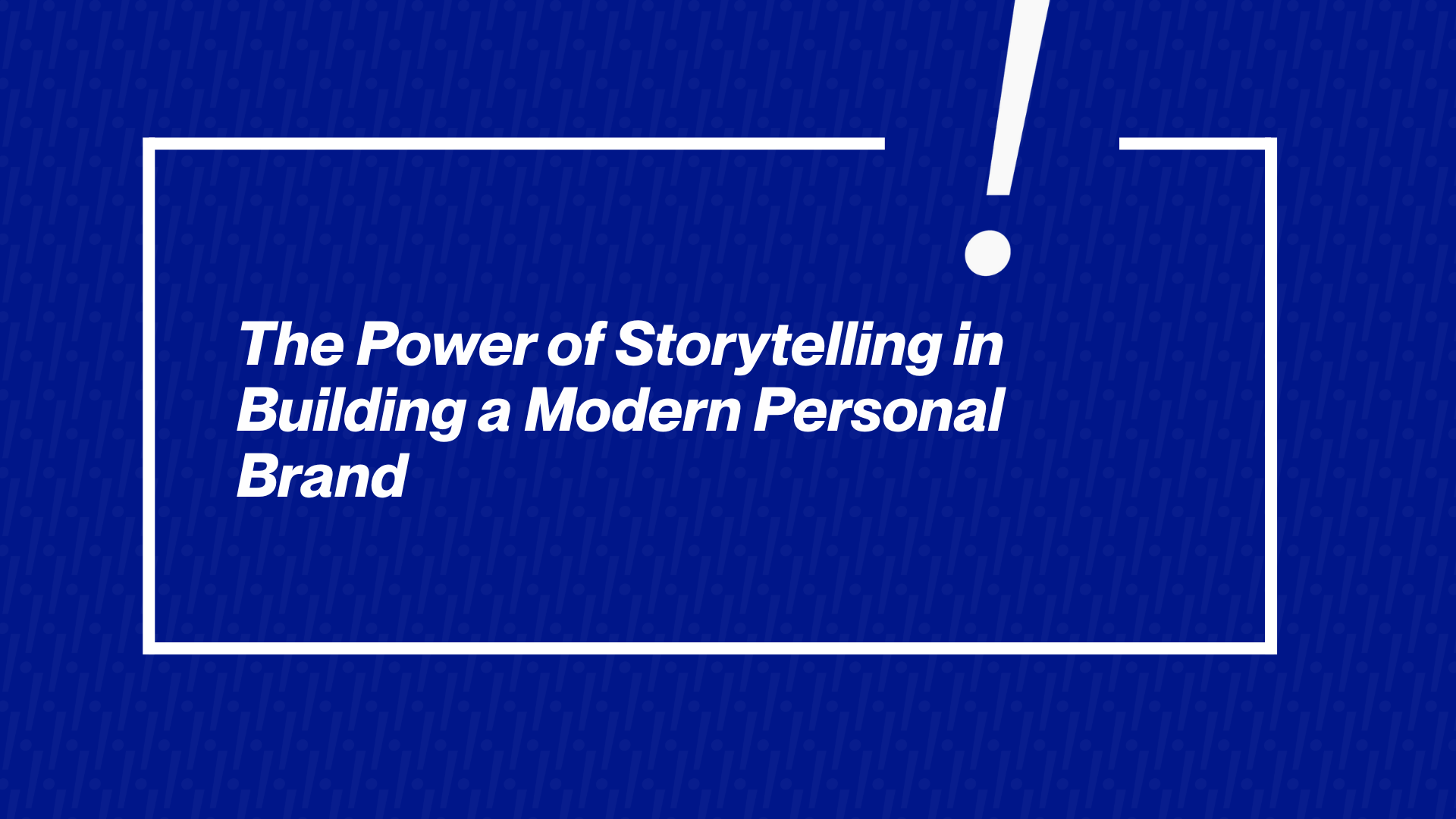 The Power of Storytelling in Building a Modern Personal Brand